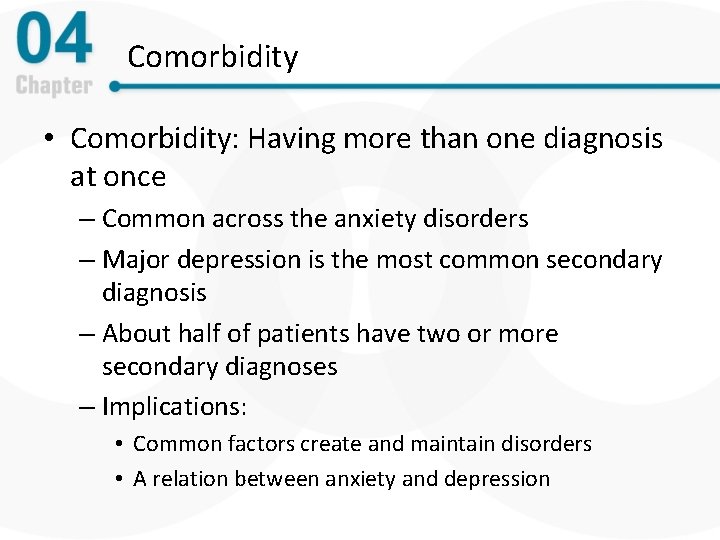 04
Chapter

Comorbidity

• Comorbidity: Having more than one diagnosis at once
– Common across the anxiety disorders
– Major depression is the most common secondary diagnosis
– About half of patients have two or more secondary diagnoses
– Implications:
• Common factors create and maintain disorders
• A relation between anxiety and depression